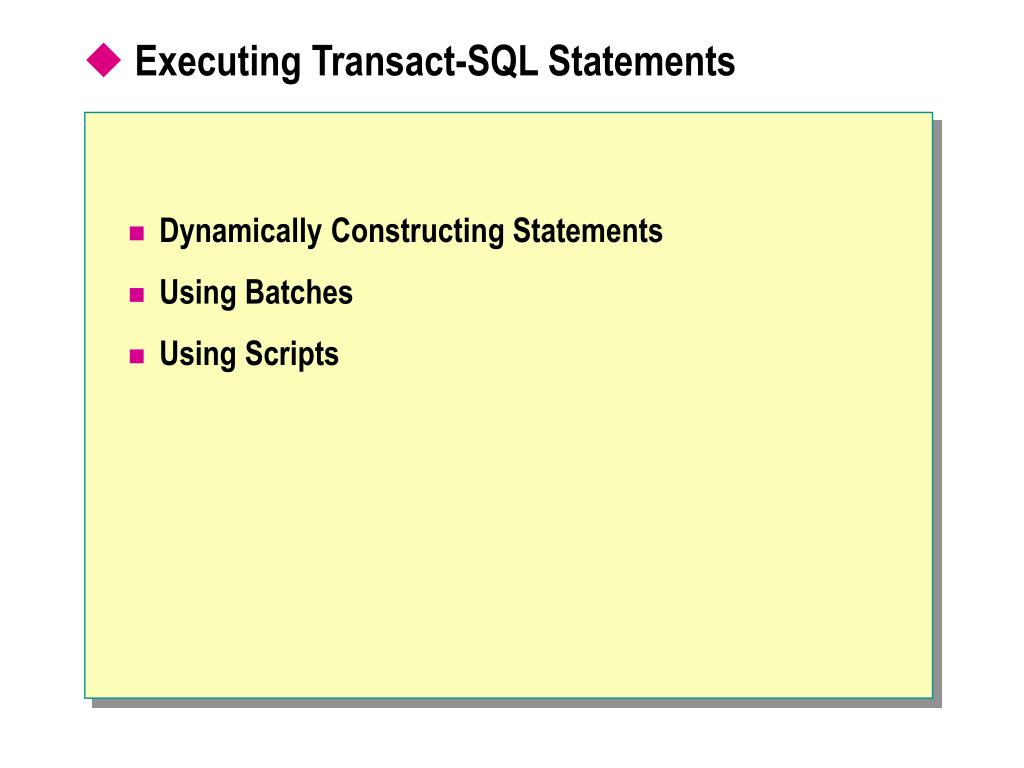 Executing Transact-SQL Statements

Dynamically Constructing Statements
Using Batches
Using Scripts